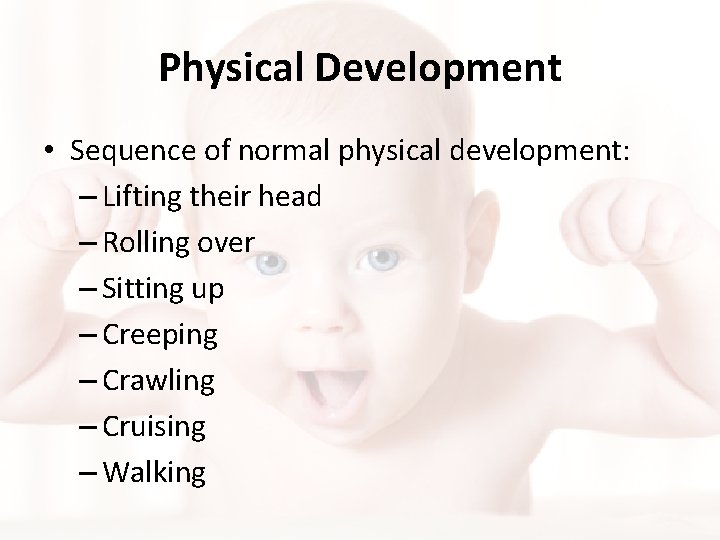 Physical Development

• Sequence of normal physical development:
– Lifting their head
– Rolling over
– Sitting up
– Creeping
– Crawling
– Cruising
– Walking